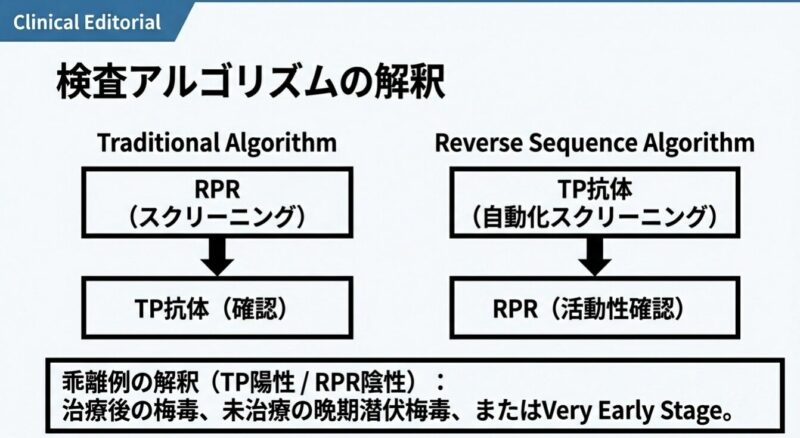 Clinical Editorial

検査アルゴリズムの解釈

Traditional Algorithm

RPR
（スクリーニング）

TP抗体（確認）

Reverse Sequence Algorithm

TP抗体
（自動化スクリーニング）

RPR（活動性確認）

乖離例の解釈（TP陽性 / RPR陰性）：
治療後の梅毒、未治療の晩期潜伏梅毒、またはVery Early Stage。